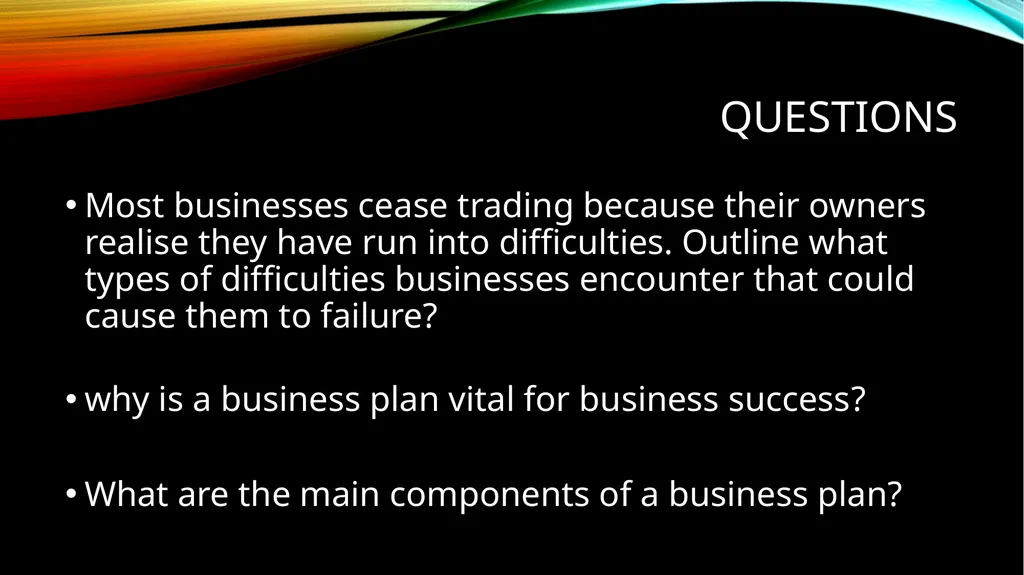 QUESTIONS

• Most businesses cease trading because their owners realise they have run into difficulties. Outline what types of difficulties businesses encounter that could cause them to failure?

• why is a business plan vital for business success?

• What are the main components of a business plan?